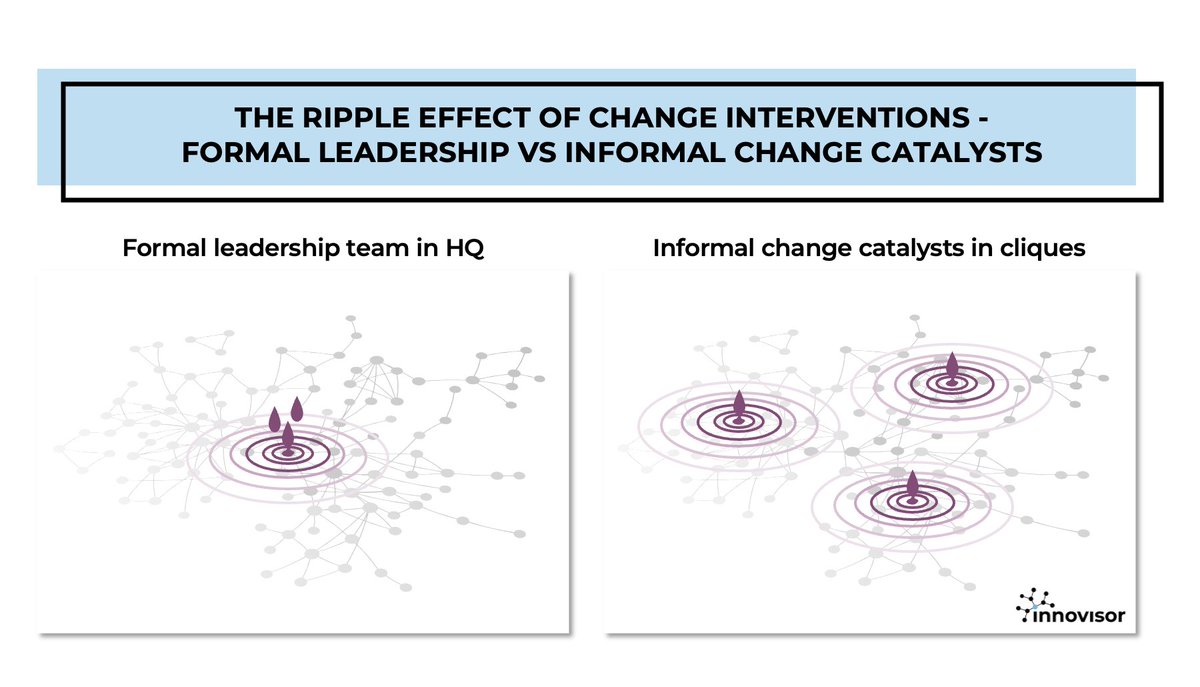 THE RIPPLE EFFECT OF CHANGE INTERVENTIONS - FORMAL LEADERSHIP VS INFORMAL CHANGE CATALYSTS

Formal leadership team in HQ

Informal change catalysts in cliques

innovisor